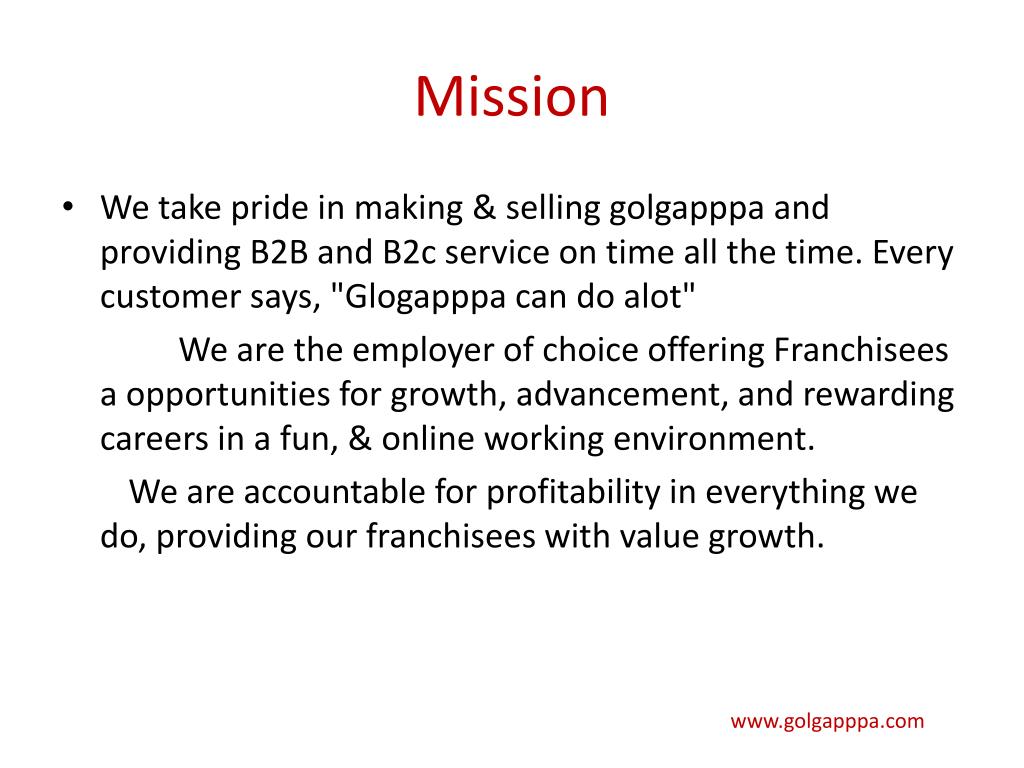 Mission

• We take pride in making & selling golgapppa and providing B2B and B2c service on time all the time. Every customer says, "Glogapppa can do alot"

We are the employer of choice offering Franchisees a opportunities for growth, advancement, and rewarding careers in a fun, & online working environment.

We are accountable for profitability in everything we do, providing our franchisees with value growth.

www.golgapppa.com